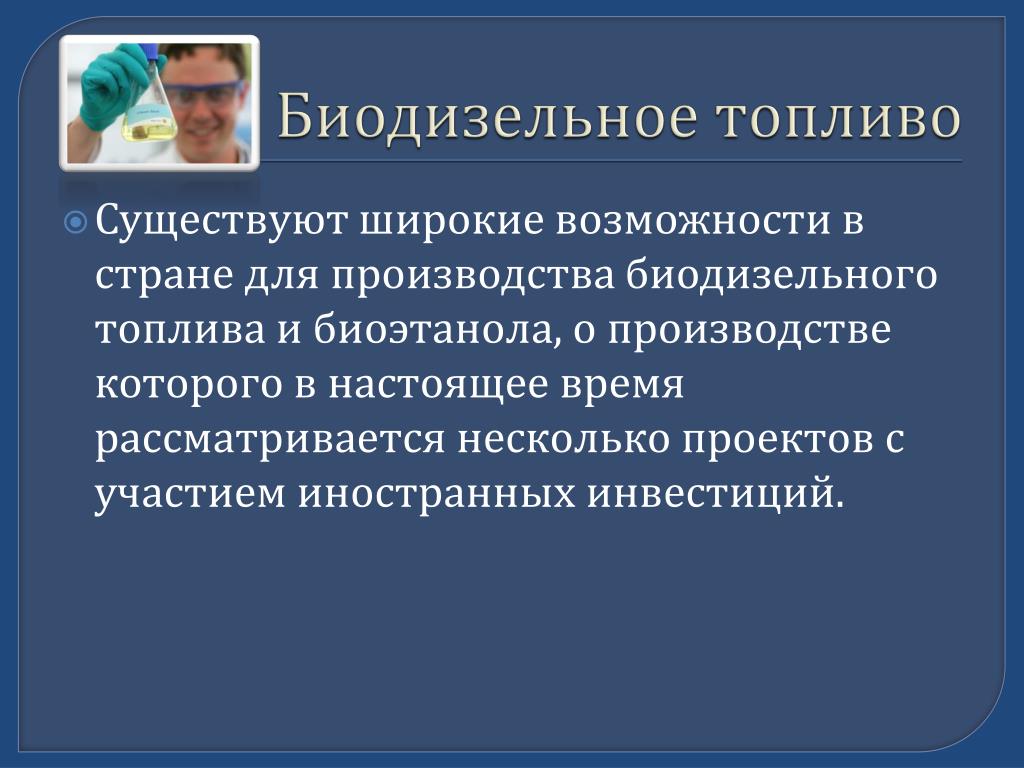 Биодизельное топливо

Существуют широкие возможности в стране для производства биодизельного топлива и биоэтанола, о производстве которого в настоящее время рассматривается несколько проектов с участием иностранных инвестиций.